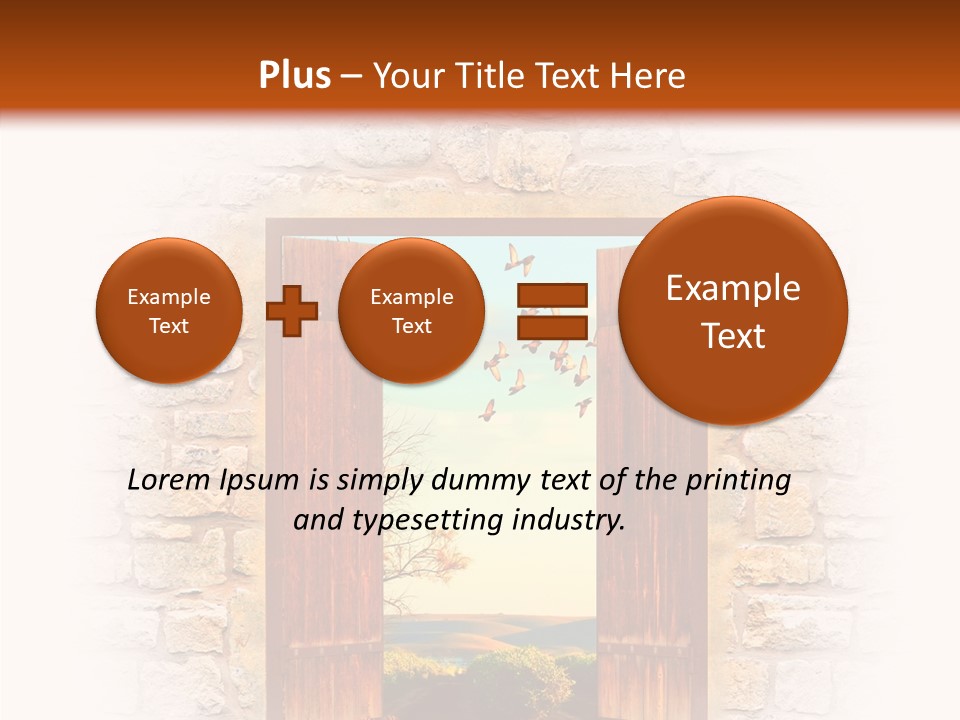 Plus – Your Title Text Here

Example Text

Example Text

Example Text

Lorem Ipsum is simply dummy text of the printing and typesetting industry.